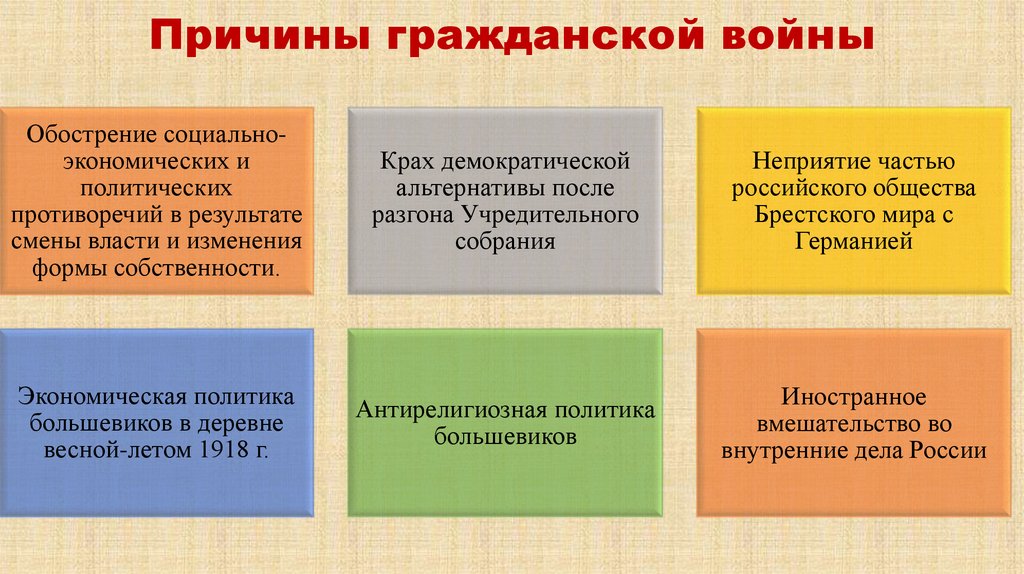 Причины гражданской войны

Обострение социально-экономических и политических противоречий в результате смены власти и изменения формы собственности.

Крах демократической альтернативы после разгона Учредительного собрания

Неприятие частью российского общества Брестского мира с Германией

Экономическая политика большевиков в деревне весной-летом 1918 г.

Антирелигиозная политика большевиков

Иностранное вмешательство во внутренние дела России